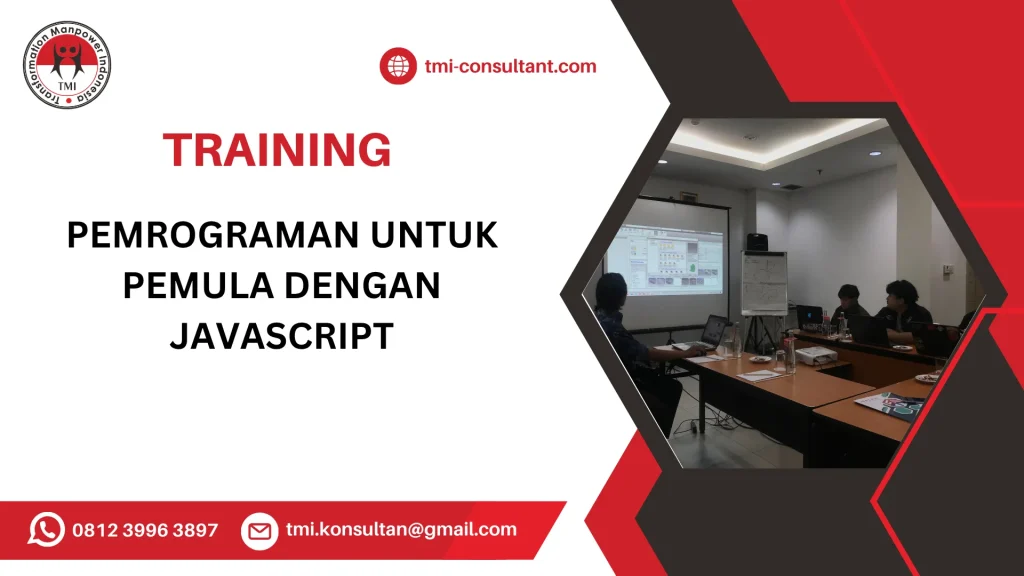 Transformation Manpower Indonesia
TMI

tmi-consultant.com

TRAINING

PEMROGRAMAN UNTUK PEMULA DENGAN JAVASCRIPT

0812 3996 3897

tmi.konsultan@gmail.com